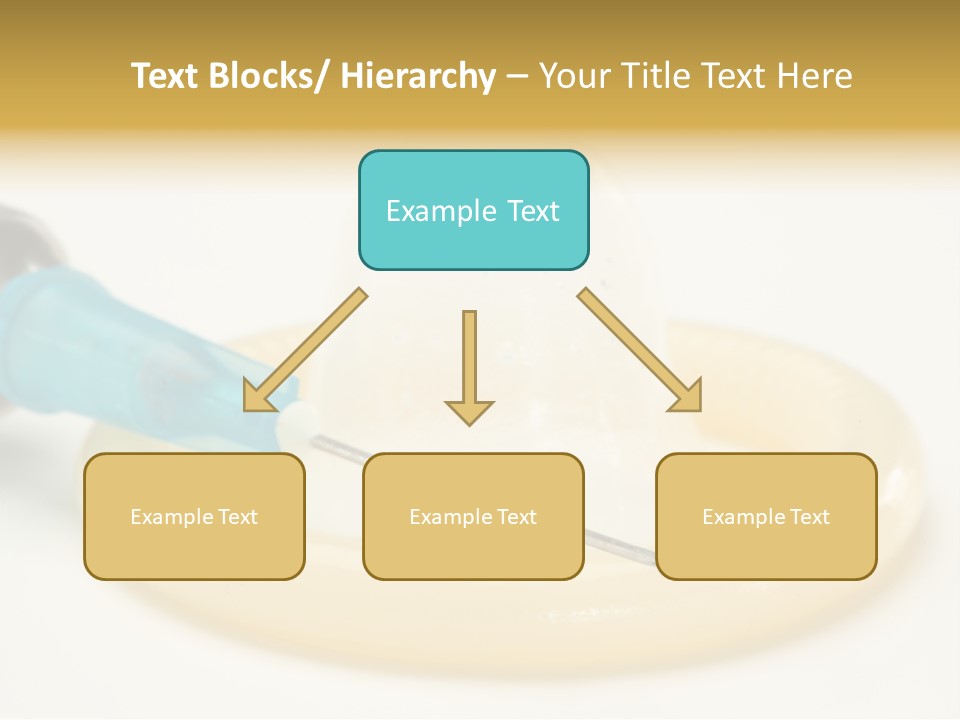 Text Blocks/ Hierarchy – Your Title Text Here

Example Text

Example Text

Example Text

Example Text